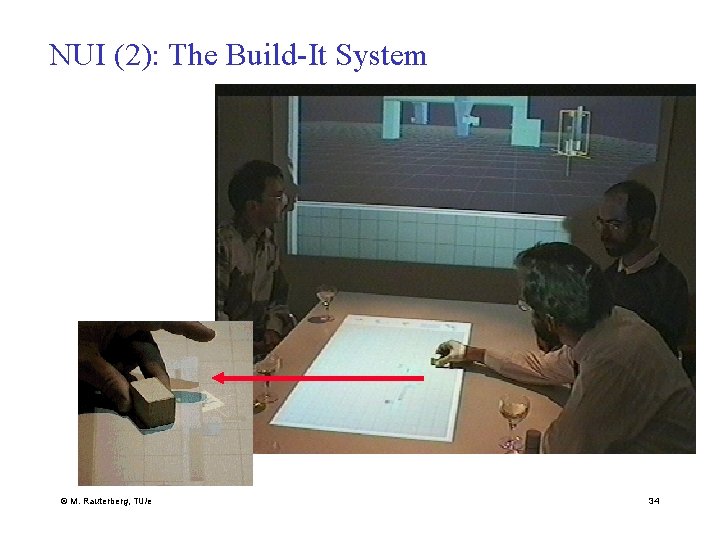 NUI (2): The Build-It System

© M. Rauterberg, TU/e

34